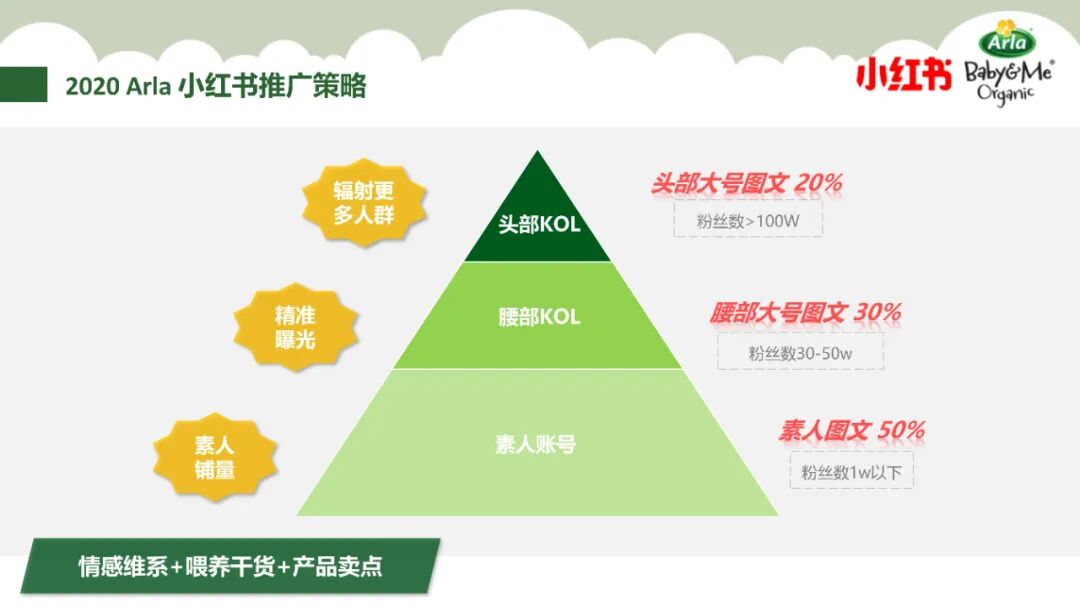 2020 Arla 小红书推广策略

小红书

Arla Baby&Me Organic

辐射更多人群

头部KOL

头部大号图文 20%

粉丝数>100W

精准曝光

腰部KOL

腰部大号图文 30%

粉丝数30-50w

素人铺量

素人账号

素人图文 50%

粉丝数1w以下

情感维系+喂养干货+产品卖点